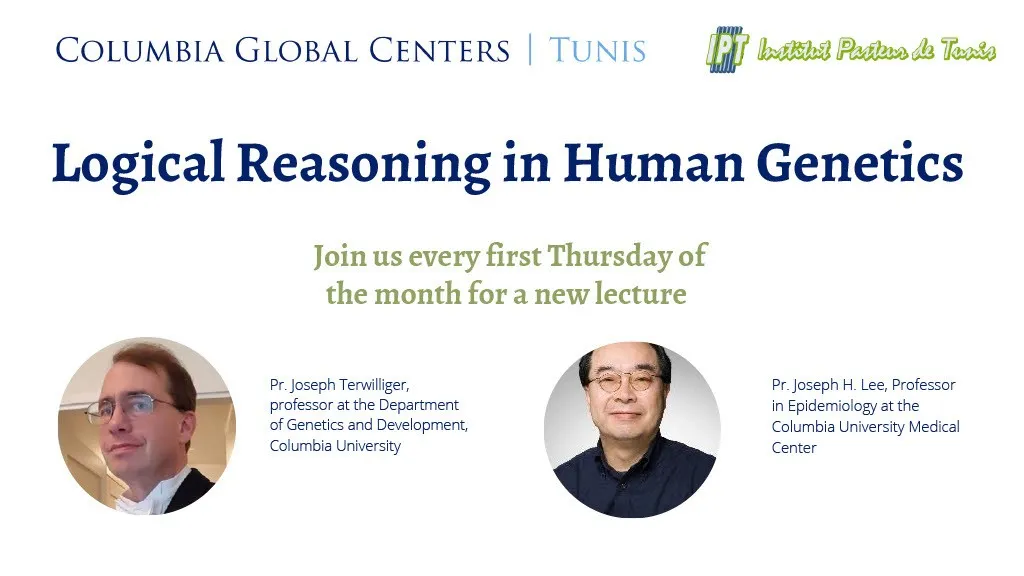 COLUMBIA GLOBAL CENTERS | TUNIS

IPT Institut Pasteur de Tunis

Logical Reasoning in Human Genetics

Join us every first Thursday of the month for a new lecture

Pr. Joseph Terwilliger, professor at the Department of Genetics and Development, Columbia University

Pr. Joseph H. Lee, Professor in Epidemiology at the Columbia University Medical Center